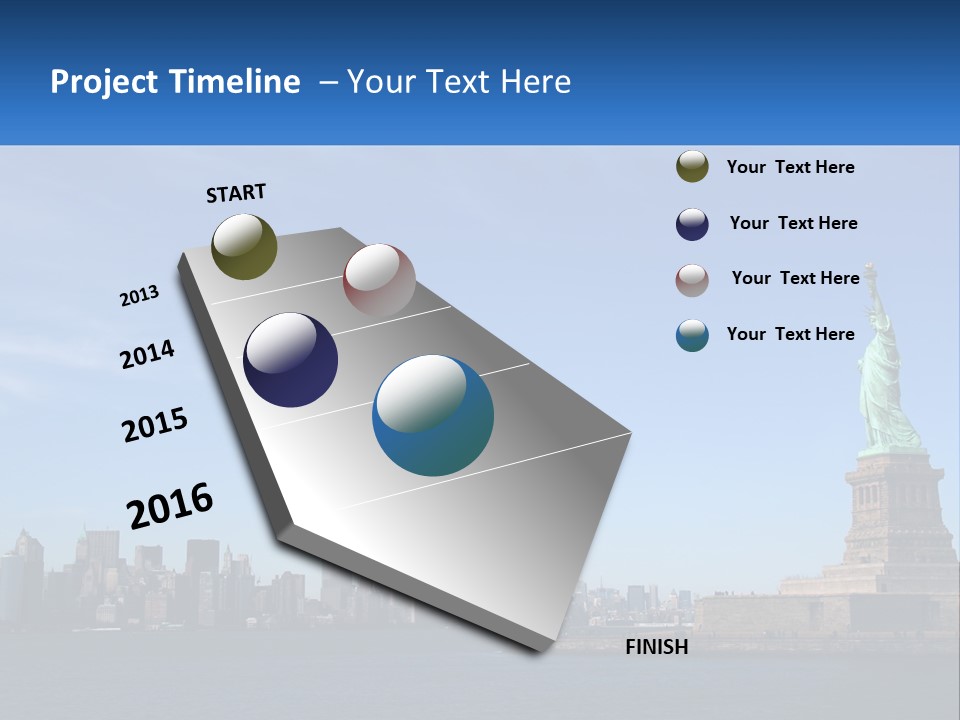 Project Timeline – Your Text Here

START

2013

2014

2015

2016

FINISH

Your Text Here

Your Text Here

Your Text Here

Your Text Here